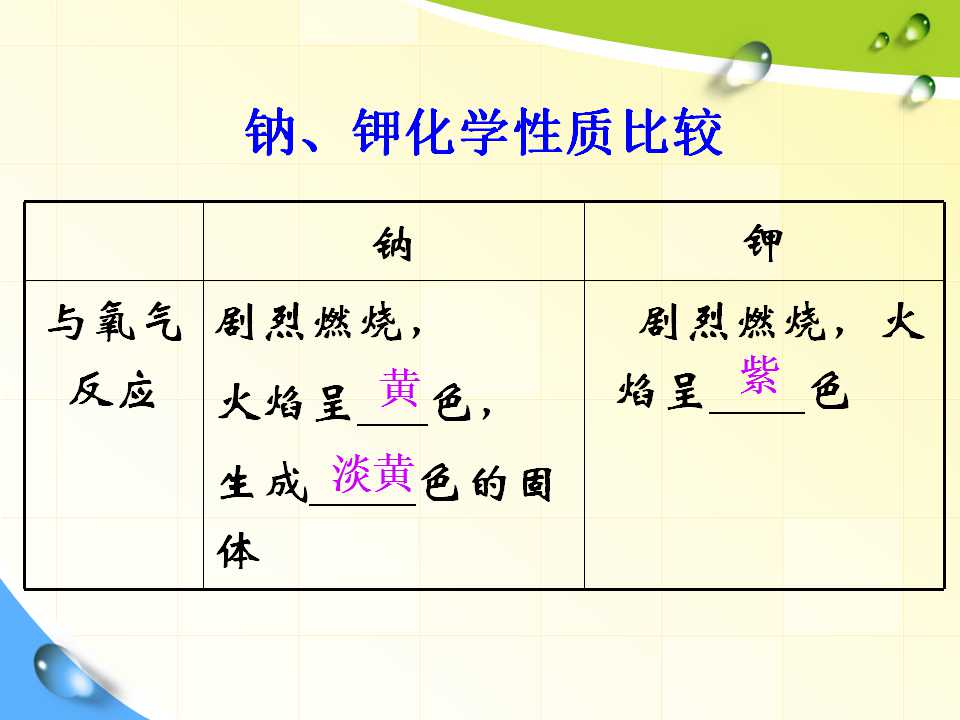 钠、钾化学性质比较

|  | 钠 | 钾 |
|---|---|---|
| 与氧气反应 | 剧烈燃烧，火焰呈黄色，生成淡黄色的固体 | 剧烈燃烧，火焰呈紫色 |